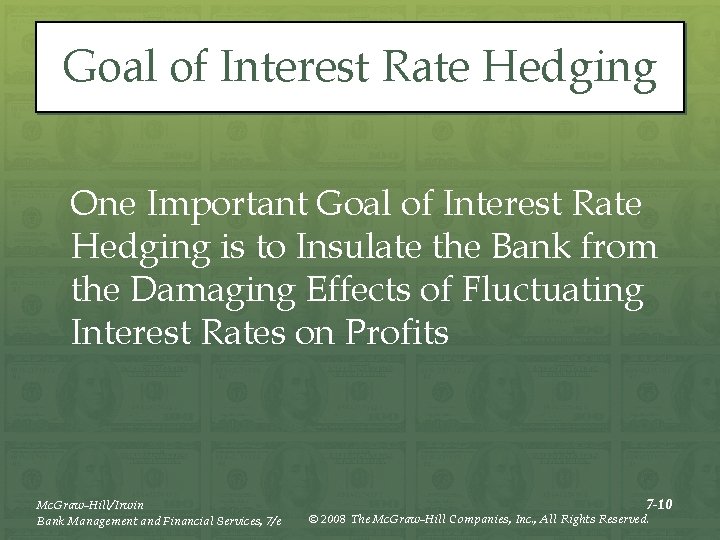 Goal of Interest Rate Hedging

One Important Goal of Interest Rate Hedging is to Insulate the Bank from the Damaging Effects of Fluctuating Interest Rates on Profits

McGraw-Hill/Irwin
Bank Management and Financial Services, 7/e

© 2008 The McGraw-Hill Companies, Inc., All Rights Reserved.

7-10